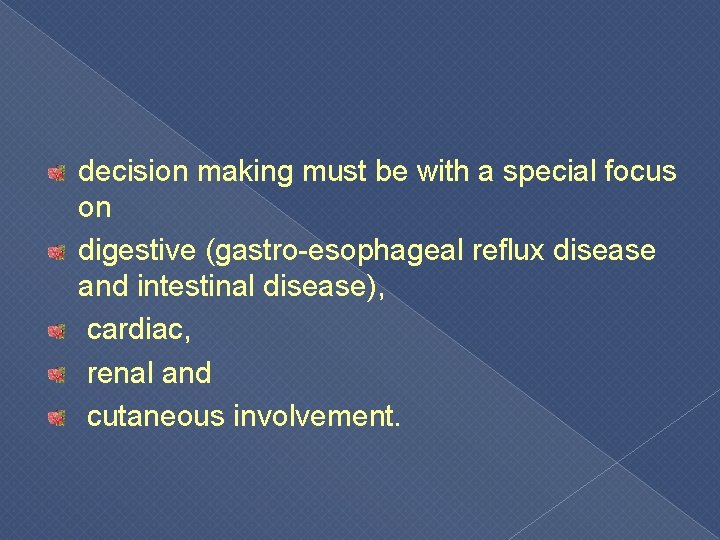 decision making must be with a special focus on

digestive (gastro-esophageal reflux disease and intestinal disease),

cardiac,

renal and

cutaneous involvement.